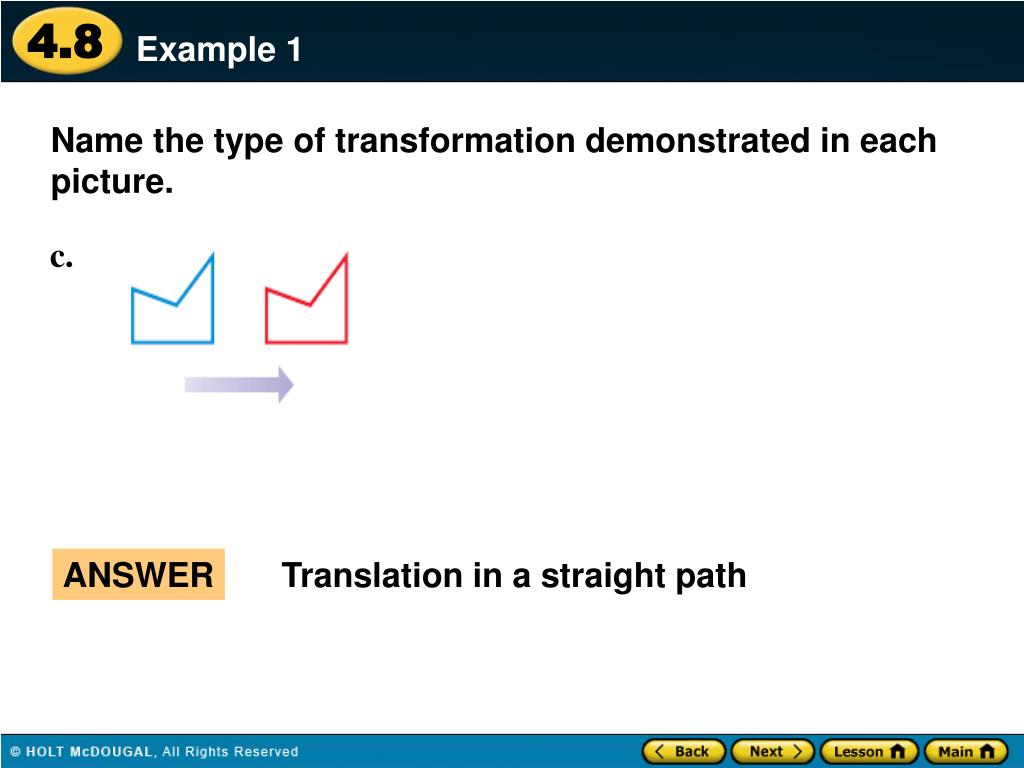 4.8 Example 1

Name the type of transformation demonstrated in each picture.

c.

ANSWER Translation in a straight path

© HOLT McDOUGAL, All Rights Reserved

Back Next Lesson Main